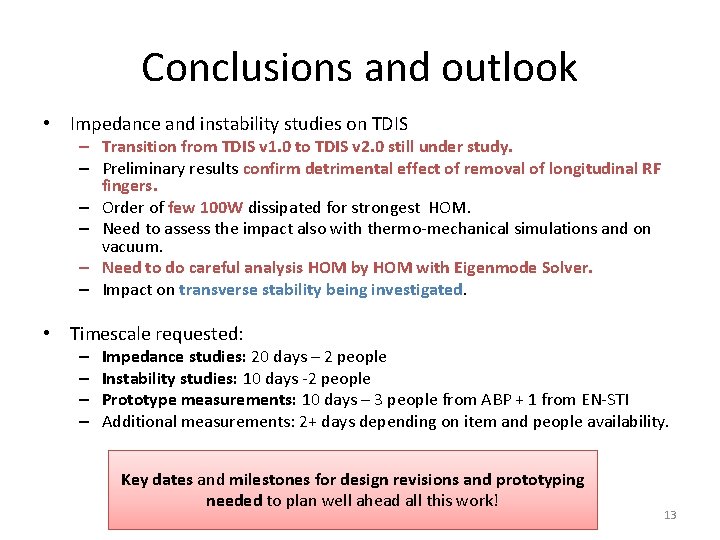 Conclusions and outlook

• Impedance and instability studies on TDIS
– Transition from TDIS v1.0 to TDIS v2.0 still under study.
– Preliminary results confirm detrimental effect of removal of longitudinal RF fingers.
– Order of few 100W dissipated for strongest HOM.
– Need to assess the impact also with thermo-mechanical simulations and on vacuum.
– Need to do careful analysis HOM by HOM with Eigenmode Solver.
– Impact on transverse stability being investigated.

• Timescale requested:
– Impedance studies: 20 days – 2 people
– Instability studies: 10 days -2 people
– Prototype measurements: 10 days – 3 people from ABP + 1 from EN-STI
– Additional measurements: 2+ days depending on item and people availability.

Key dates and milestones for design revisions and prototyping needed to plan well ahead all this work!

13